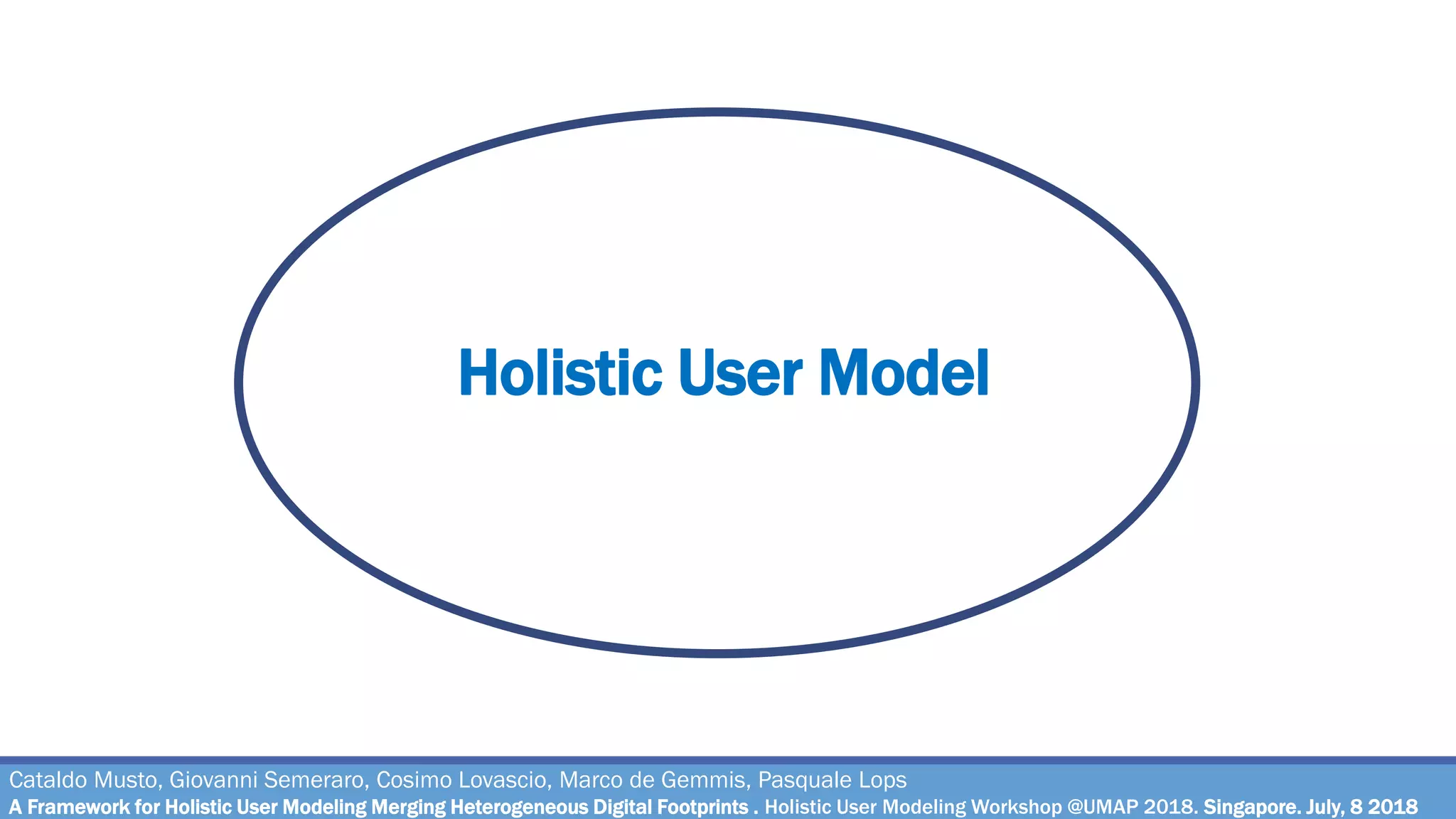 Holistic User Model

Cataldo Musto, Giovanni Semeraro, Cosimo Lovascio, Marco de Gemmis, Pasquale Lops
A Framework for Holistic User Modeling Merging Heterogeneous Digital Footprints . Holistic User Modeling Workshop @UMAP 2018. Singapore. July, 8 2018